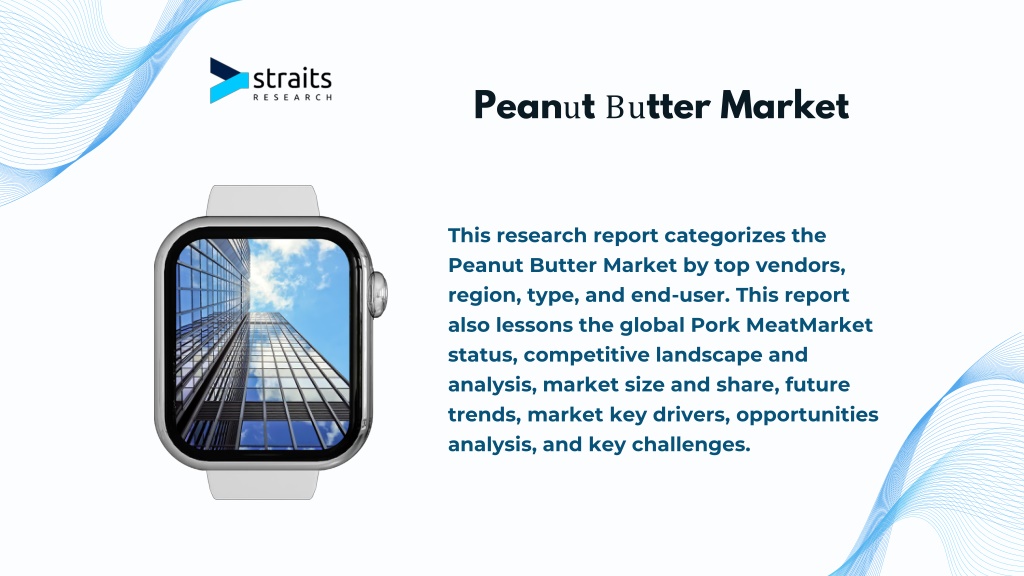 straits
RESEARCH

Peanut Butter Market

This research report categorizes the Peanut Butter Market by top vendors, region, type, and end-user. This report also lessons the global Pork MeatMarket status, competitive landscape and analysis, market size and share, future trends, market key drivers, opportunities analysis, and key challenges.